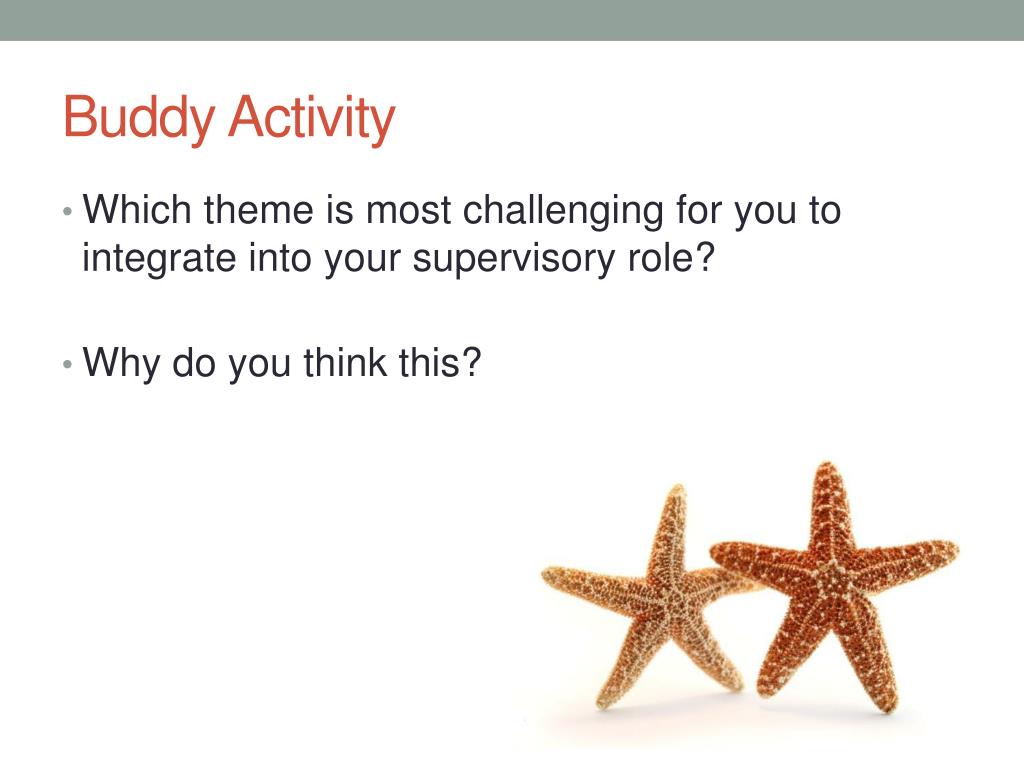 Buddy Activity

• Which theme is most challenging for you to integrate into your supervisory role?

• Why do you think this?